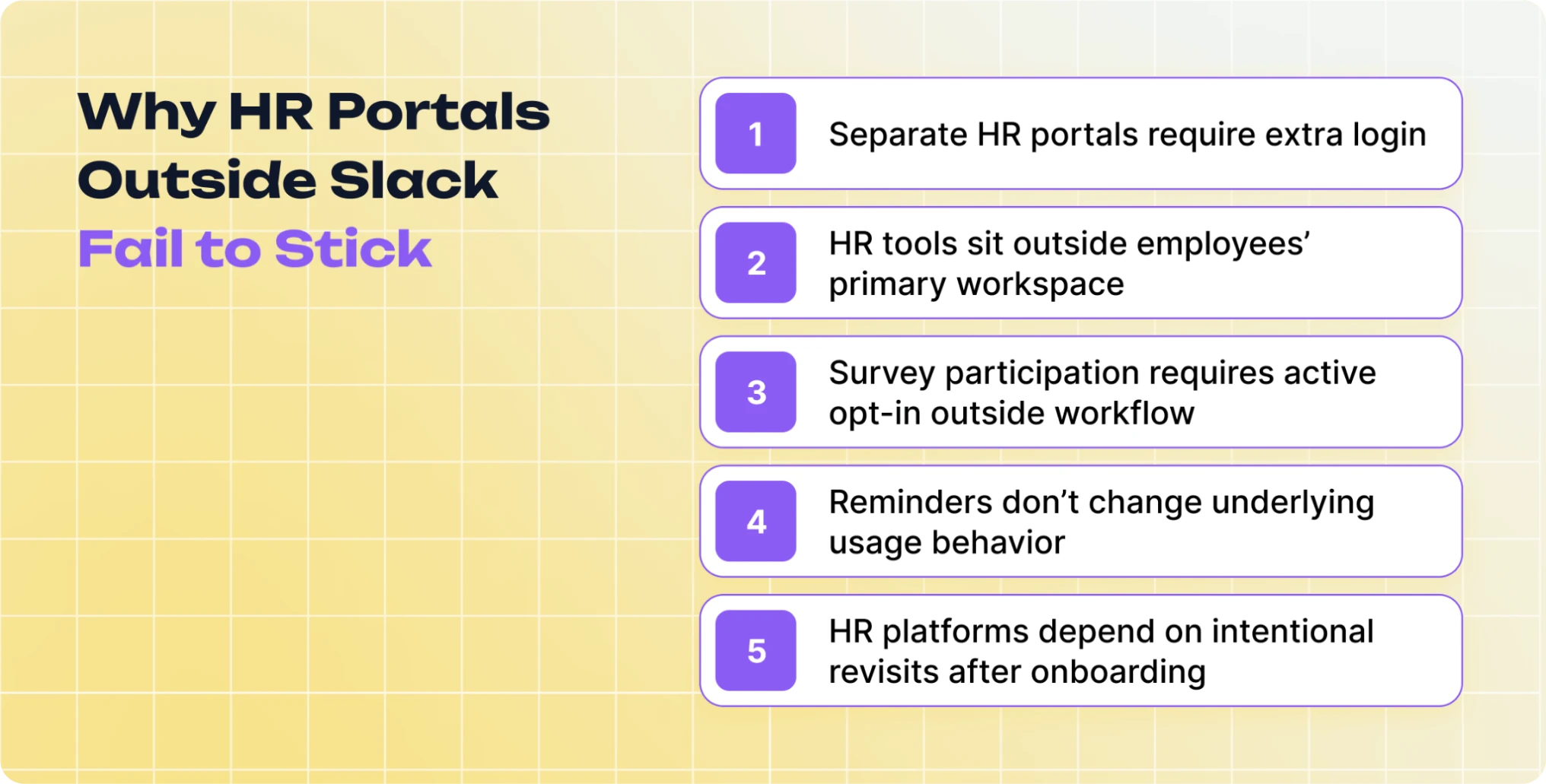 Why HR Portals Outside Slack Fail to Stick

1 Separate HR portals require extra login

2 HR tools sit outside employees' primary workspace

3 Survey participation requires active opt-in outside workflow

4 Reminders don't change underlying usage behavior

5 HR platforms depend on intentional revisits after onboarding